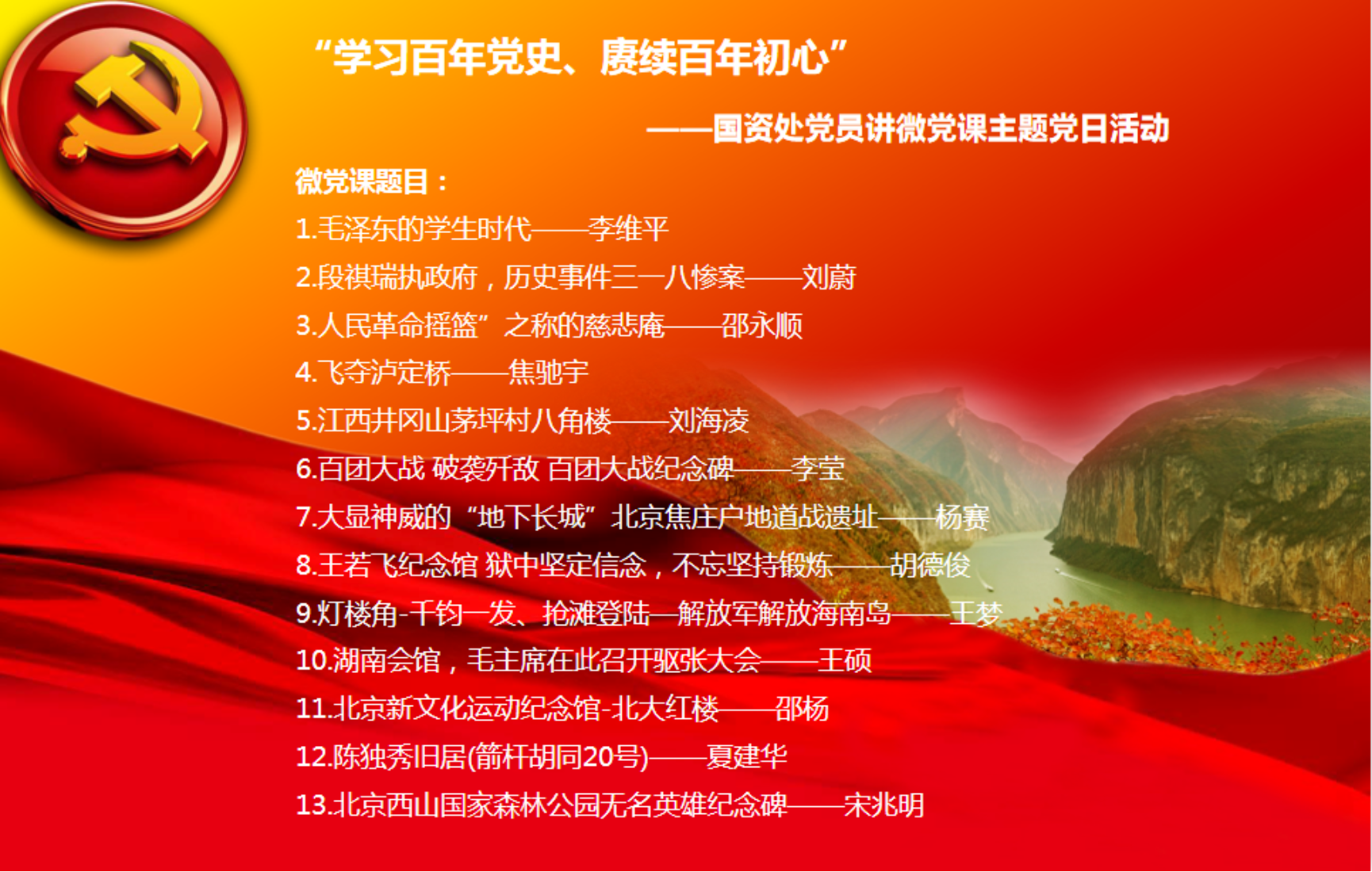 “学习百年党史、赓续百年初心”

——国资处党员讲微党课主题党日活动

微党课题目：

1.毛泽东的学生时代——李维平

2.段祺瑞执政府，历史事件三一八惨案——刘蔚

3.人民革命摇篮”之称的慈悲庵——邵永顺

4.飞夺泸定桥——焦驰宇

5.江西井冈山茅坪村八角楼——刘海凌

6.百团大战 破袭歼敌 百团大战纪念碑——李莹

7.大显神威的“地下长城”北京焦庄户地道战遗址——杨赛

8.王若飞纪念馆 狱中坚定信念，不忘坚持锻炼——胡德俊

9.灯楼角-千钧一发、抢滩登陆—解放军解放海南岛——王梦

10.湖南会馆，毛主席在此召开驱张大会——王硕

11.北京新文化运动纪念馆-北大红楼——邵杨

12.陈独秀旧居(箭杆胡同20号)——夏建华

13.北京西山国家森林公园无名英雄纪念碑——宋兆明